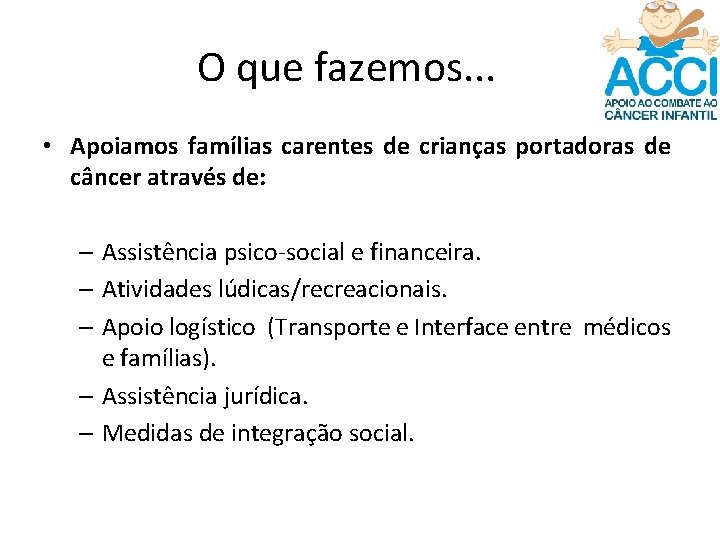 O que fazemos...

ACCI
APOIO AO COMBATE AO CÂNCER INFANTIL

• Apoiamos famílias carentes de crianças portadoras de câncer através de:

– Assistência psico-social e financeira.
– Atividades lúdicas/recreacionais.
– Apoio logístico (Transporte e Interface entre médicos e famílias).
– Assistência jurídica.
– Medidas de integração social.